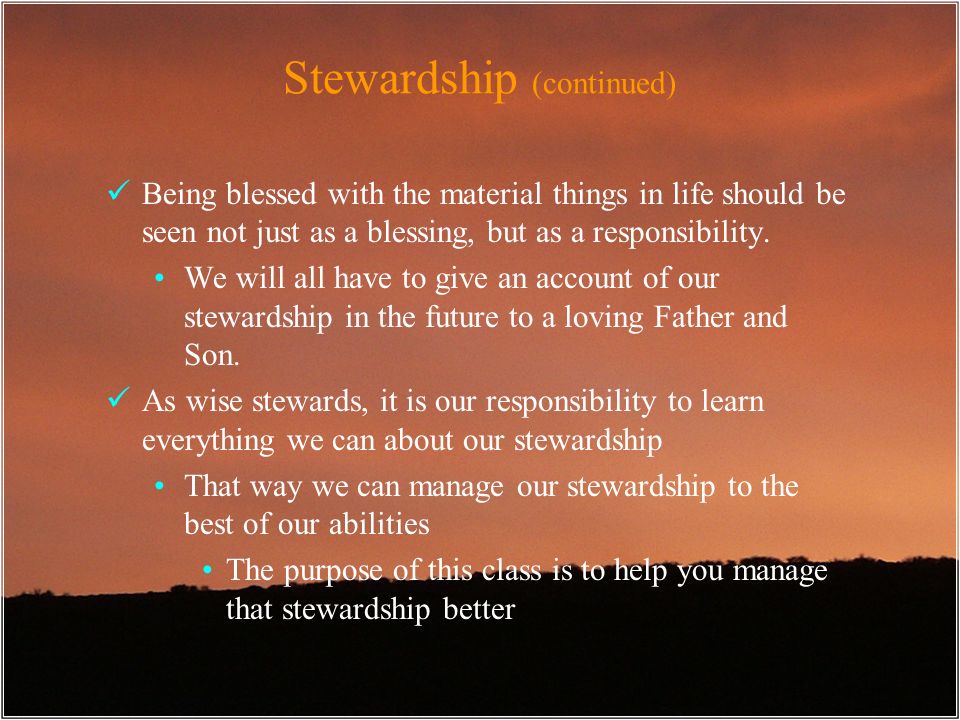 Stewardship (continued)

✓ Being blessed with the material things in life should be seen not just as a blessing, but as a responsibility.

• We will all have to give an account of our stewardship in the future to a loving Father and Son.

✓ As wise stewards, it is our responsibility to learn everything we can about our stewardship

• That way we can manage our stewardship to the best of our abilities

• The purpose of this class is to help you manage that stewardship better